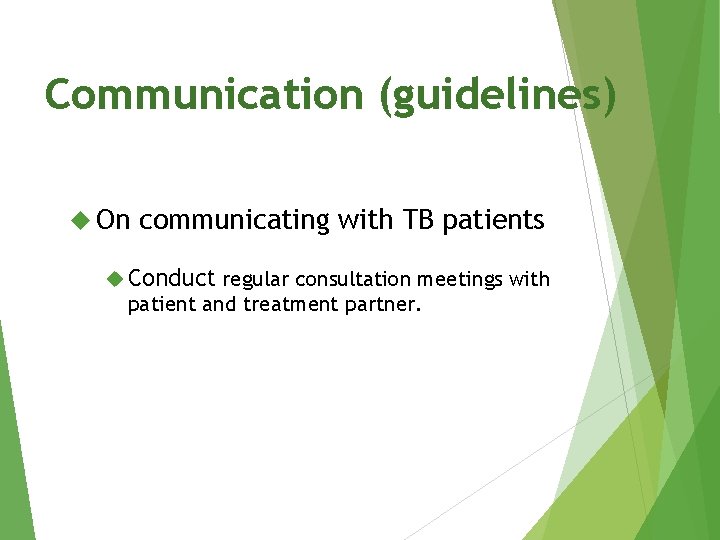 Communication (guidelines)

On communicating with TB patients

Conduct regular consultation meetings with patient and treatment partner.